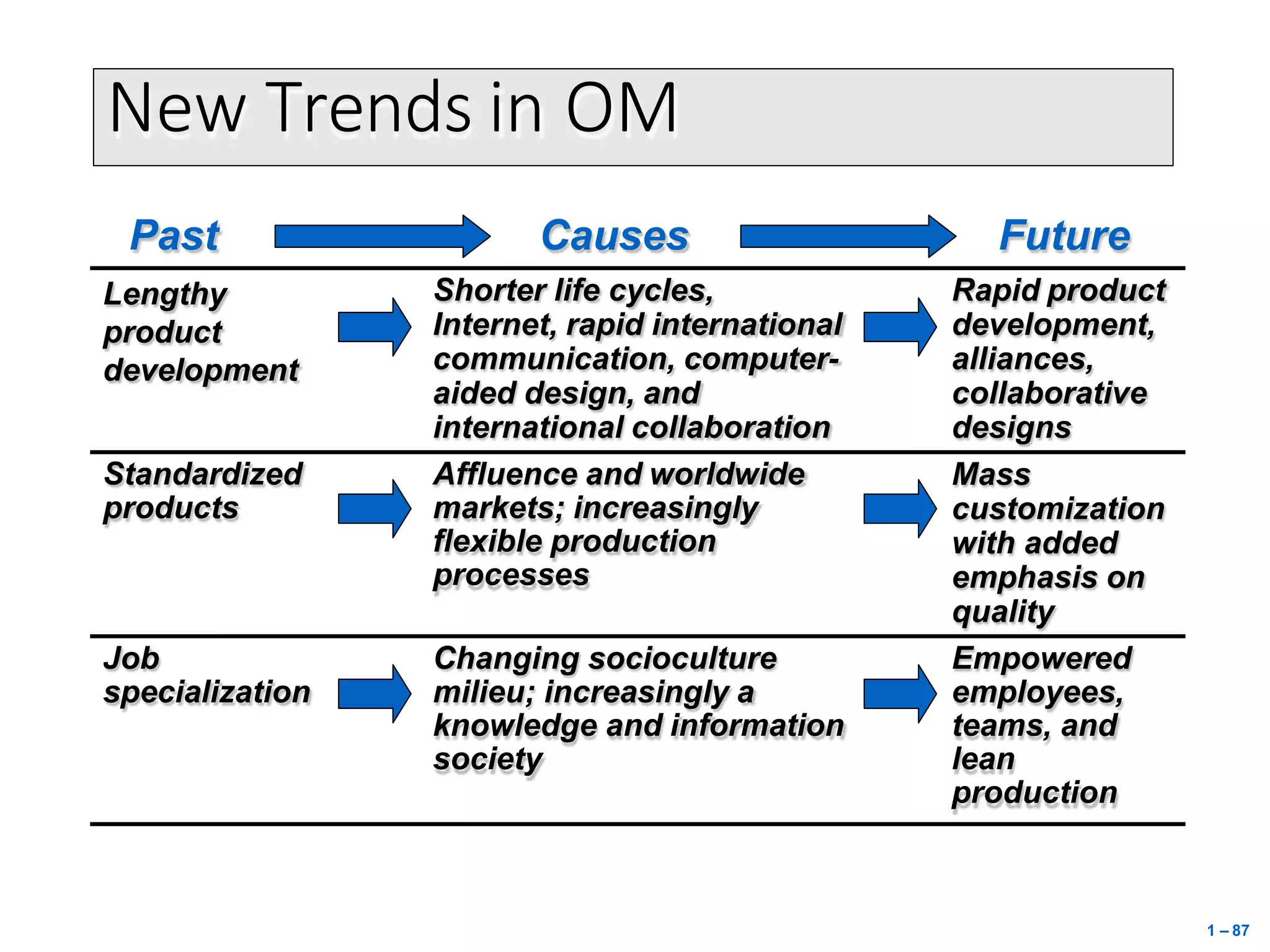 New Trends in OM

| Past | Causes | Future |
|---|---|---|
| Lengthy product development | Shorter life cycles, Internet, rapid international communication, computer-aided design, and international collaboration | Rapid product development, alliances, collaborative designs |
| Standardized products | Affluence and worldwide markets; increasingly flexible production processes | Mass customization with added emphasis on quality |
| Job specialization | Changing socioculture milieu; increasingly a knowledge and information society | Empowered employees, teams, and lean production |

1 – 87